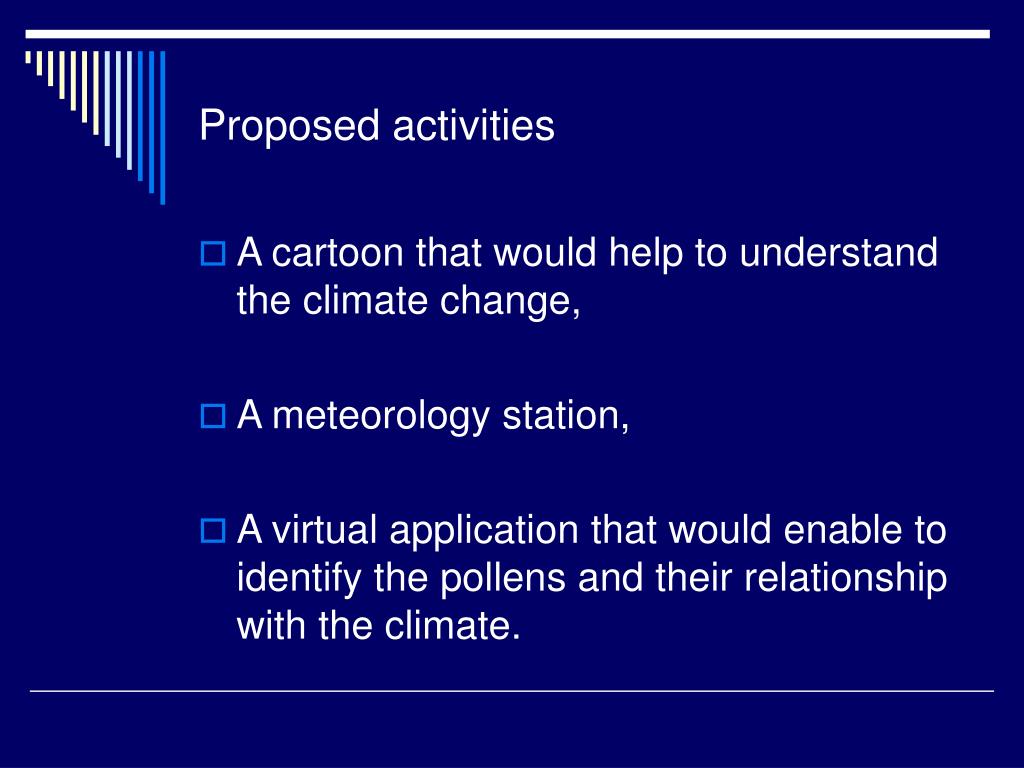 Proposed activities

A cartoon that would help to understand the climate change,

A meteorology station,

A virtual application that would enable to identify the pollens and their relationship with the climate.